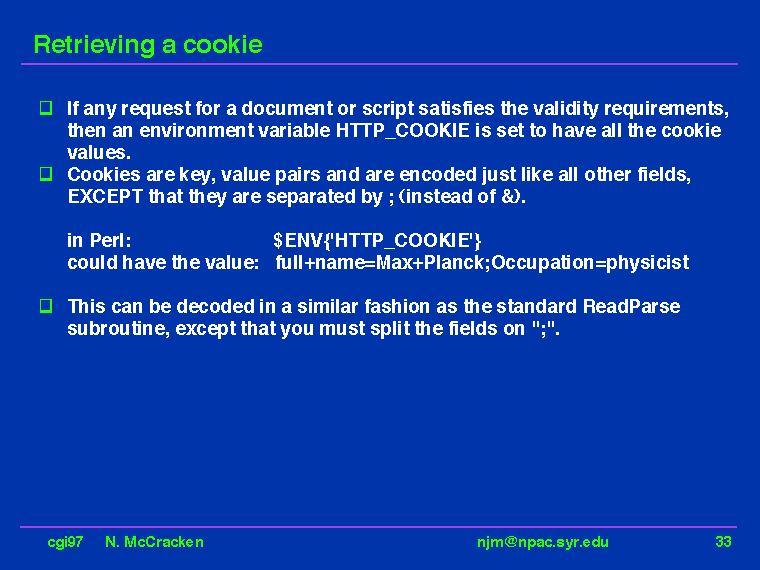 Retrieving a cookie

❑ If any request for a document or script satisfies the validity requirements, then an environment variable HTTP_COOKIE is set to have all the cookie values.

❑ Cookies are key, value pairs and are encoded just like all other fields, EXCEPT that they are separated by ; (instead of &).

in Perl: $ENV{'HTTP_COOKIE'}
could have the value: full+name=Max+Planck;Occupation=physicist

❑ This can be decoded in a similar fashion as the standard ReadParse subroutine, except that you must split the fields on ";".

cgi97 N. McCracken njm@npac.syr.edu 33